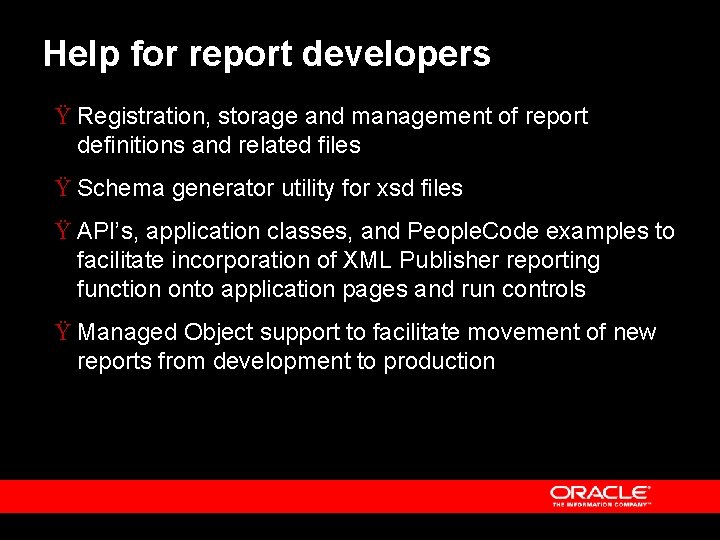 Help for report developers

Ÿ Registration, storage and management of report definitions and related files

Ÿ Schema generator utility for xsd files

Ÿ API's, application classes, and PeopleCode examples to facilitate incorporation of XML Publisher reporting function onto application pages and run controls

Ÿ Managed Object support to facilitate movement of new reports from development to production

ORACLE
THE INFORMATION COMPANY™